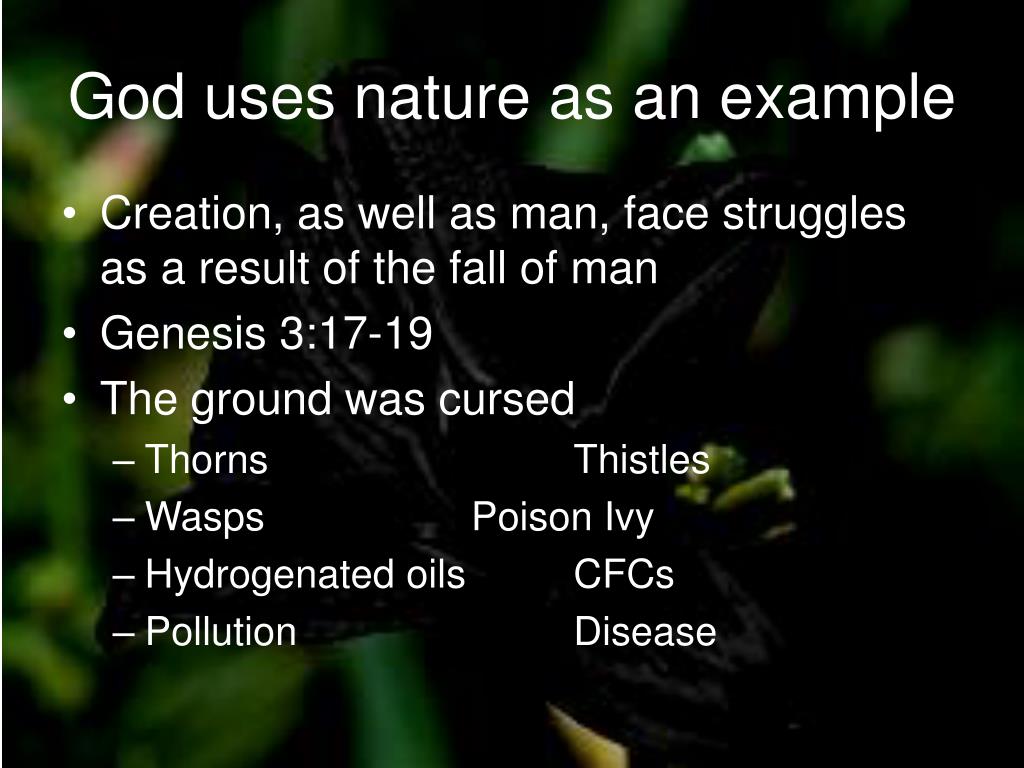 God uses nature as an example

• Creation, as well as man, face struggles as a result of the fall of man
• Genesis 3:17-19
• The ground was cursed
– Thorns Thistles
– Wasps Poison Ivy
– Hydrogenated oils CFCs
– Pollution Disease